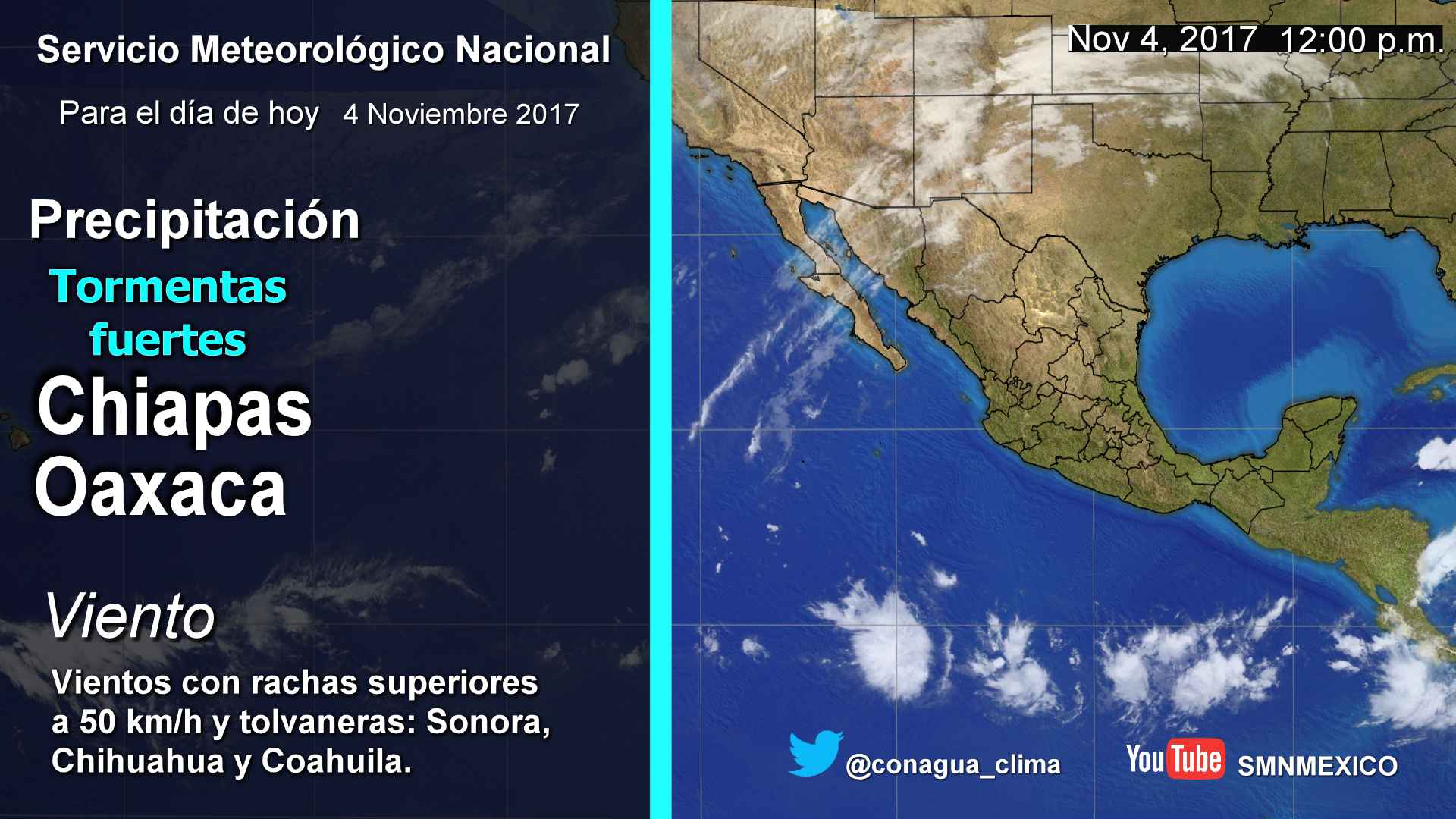 Servicio Meteorológico Nacional

Para el día de hoy 4 Noviembre 2017

Precipitación

Tormentas fuertes

Chiapas
Oaxaca

Viento

Vientos con rachas superiores a 50 km/h y tolvaneras: Sonora, Chihuahua y Coahuila.

Nov 4, 2017 12:00 p.m.

@conagua_clima

YouTube SMNMEXICO